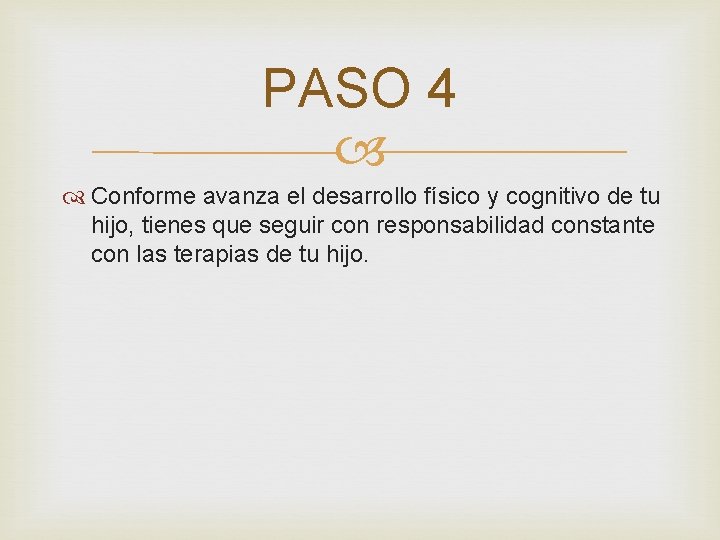 PASO 4

Conforme avanza el desarrollo físico y cognitivo de tu hijo, tienes que seguir con responsabilidad constante con las terapias de tu hijo.